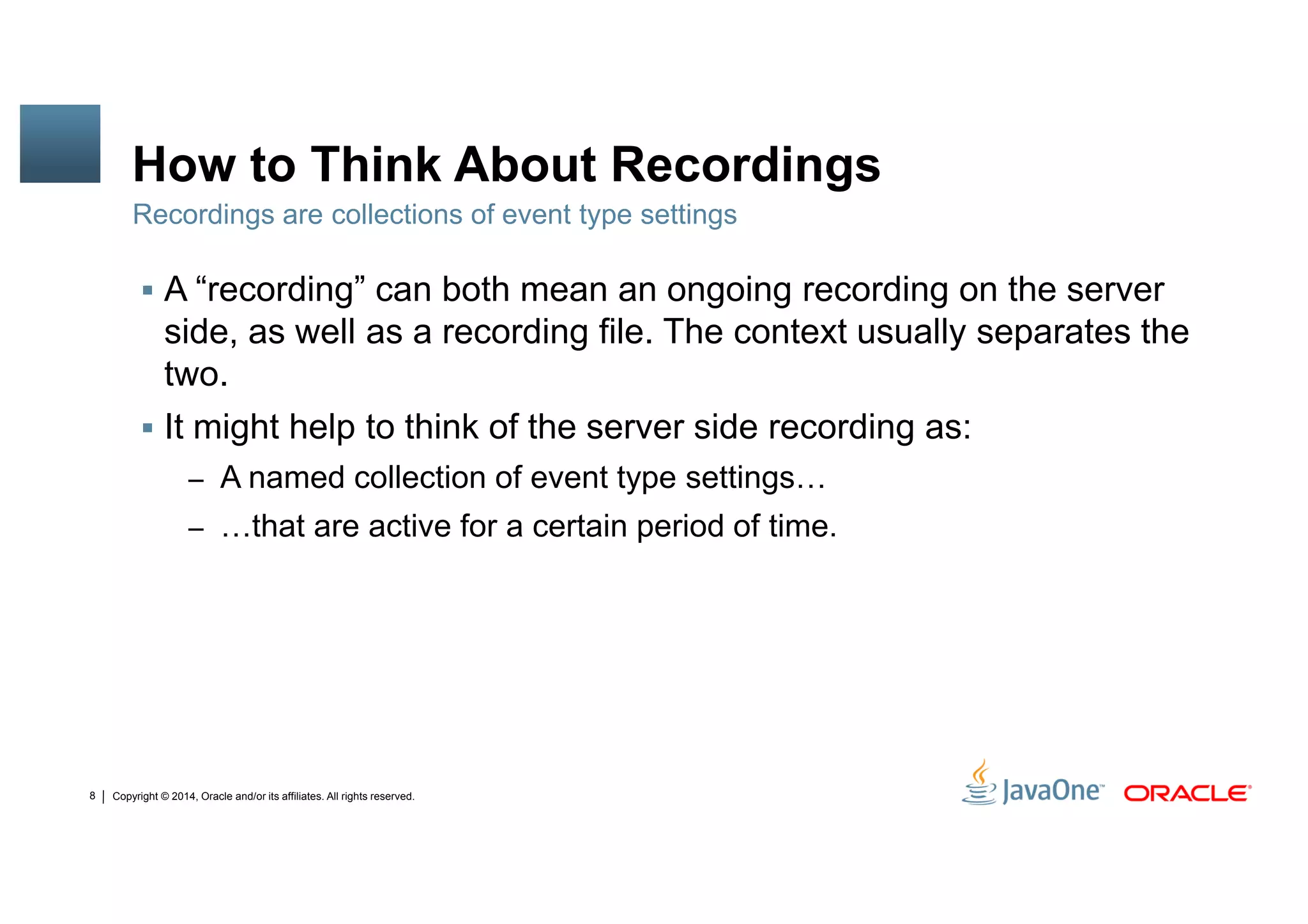 How to Think About Recordings

Recordings are collections of event type settings

▪ A “recording” can both mean an ongoing recording on the server side, as well as a recording file. The context usually separates the two.

▪ It might help to think of the server side recording as:

– A named collection of event type settings…

– …that are active for a certain period of time.

8 | Copyright © 2014, Oracle and/or its affiliates. All rights reserved.

JavaOne™ ORACLE®